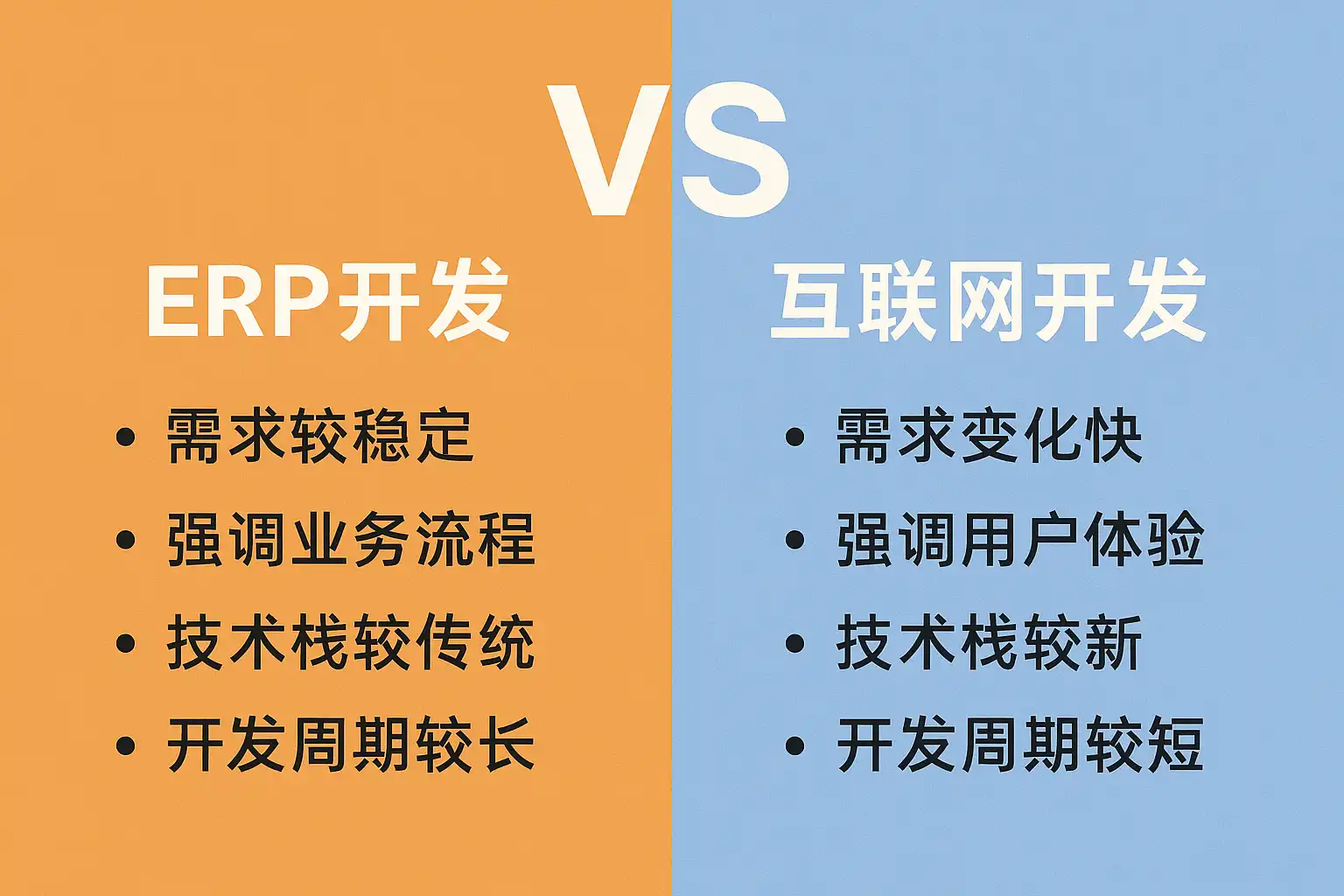 VS

ERP开发

• 需求较稳定
• 强调业务流程
• 技术栈较传统
• 开发周期较长

互联网开发

• 需求变化快
• 强调用户体验
• 技术栈较新
• 开发周期较短